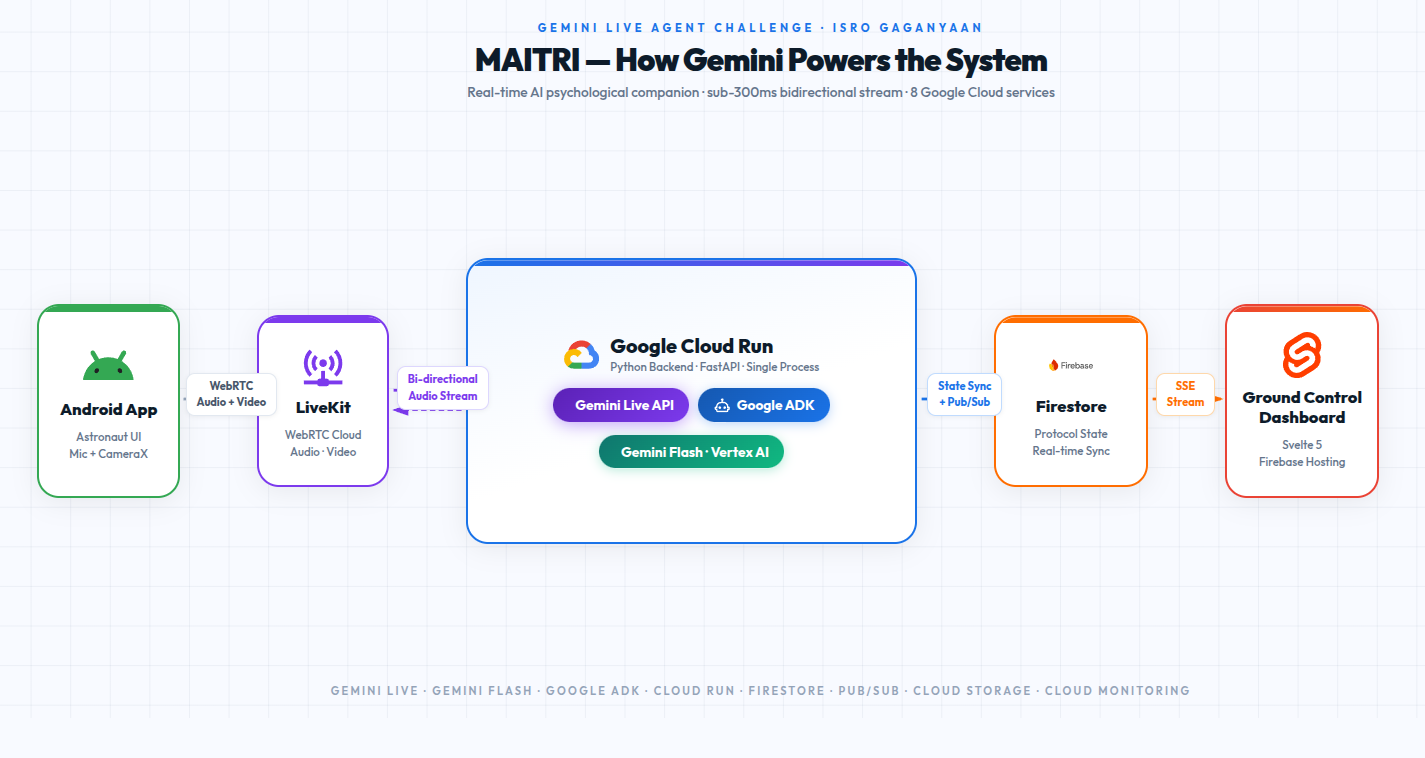 GEMINI LIVE AGENT CHALLENGE · ISRO GAGANYAAN

MAITRI — How Gemini Powers the System

Real-time AI psychological companion · sub-300ms bidirectional stream · 8 Google Cloud services

Android App
Astronaut UI
Mic + CameraX

WebRTC
Audio + Video

LiveKit
WebRTC Cloud
Audio · Video

Bi-directional
Audio Stream

Google Cloud Run
Python Backend · FastAPI · Single Process

Gemini Live API

Google ADK

Gemini Flash · Vertex AI

State Sync
+ Pub/Sub

Firebase

Firestore
Protocol State
Real-time Sync

SSE
Stream

Ground Control Dashboard
Svelte 5
Firebase Hosting

GEMINI LIVE · GEMINI FLASH · GOOGLE ADK · CLOUD RUN · FIRESTORE · PUB/SUB · CLOUD STORAGE · CLOUD MONITORING